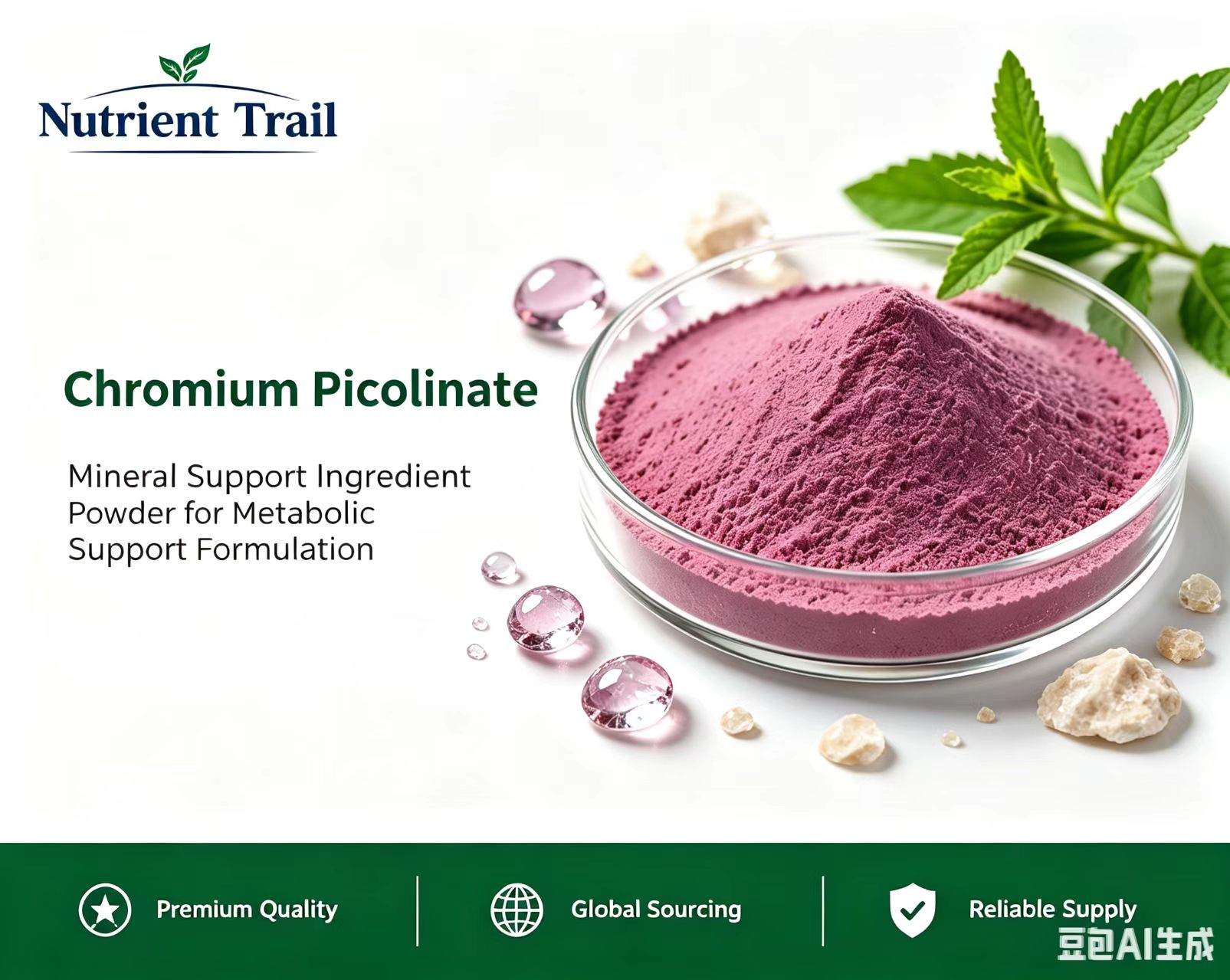 Nutrient Trail

Chromium Picolinate

Mineral Support Ingredient Powder for Metabolic Support Formulation

Premium Quality

Global Sourcing

Reliable Supply

豆包AI生成